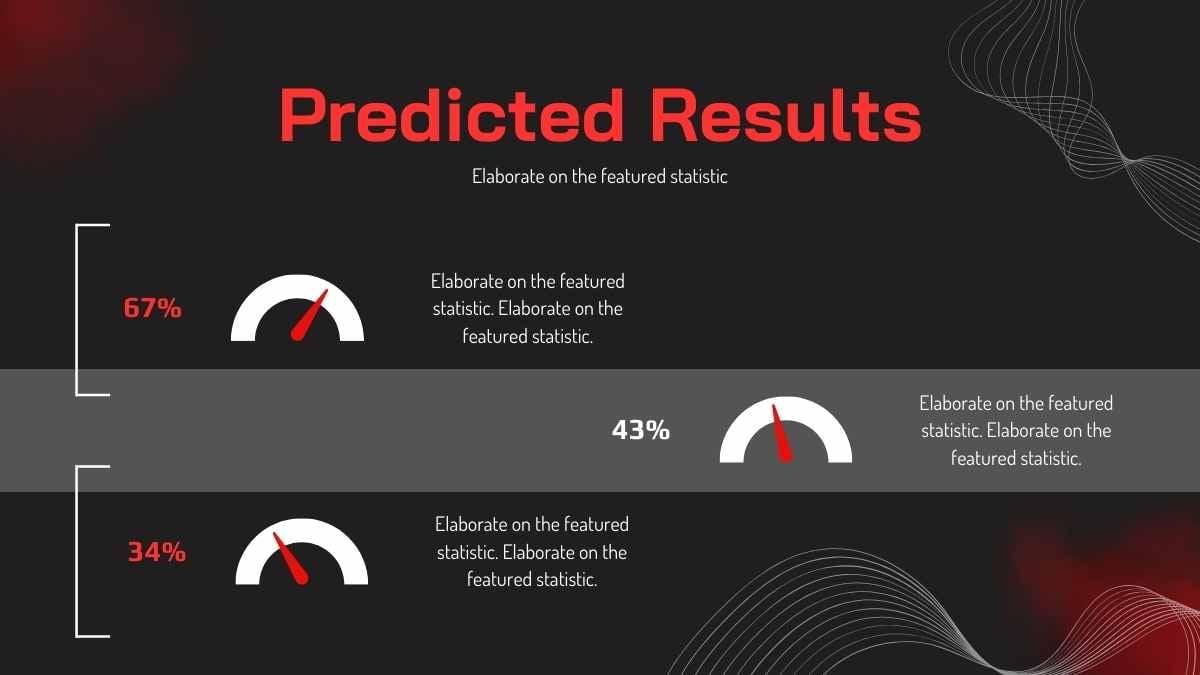 Predicted Results

Elaborate on the featured statistic

67%

Elaborate on the featured statistic. Elaborate on the featured statistic.

43%

Elaborate on the featured statistic. Elaborate on the featured statistic.

34%

Elaborate on the featured statistic. Elaborate on the featured statistic.